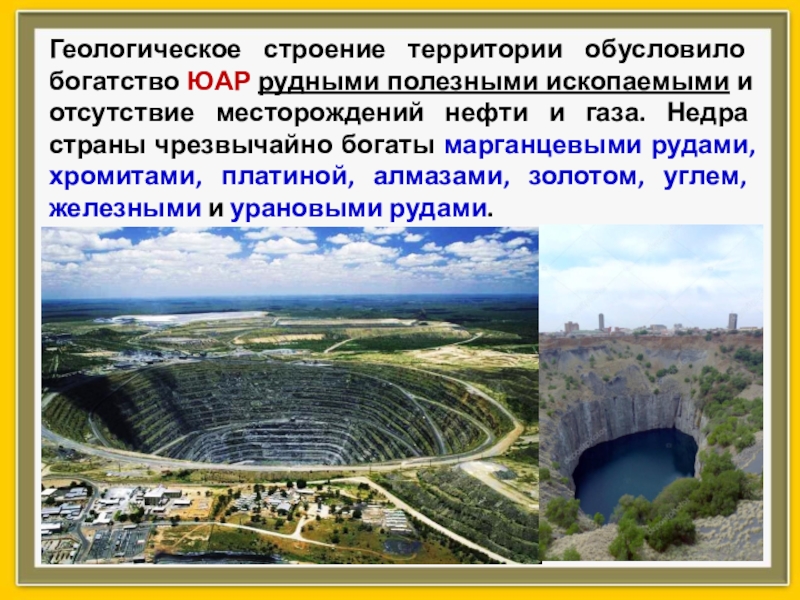 Геологическое строение территории обусловило богатство ЮАР рудными полезными ископаемыми и отсутствие месторождений нефти и газа. Недра страны чрезвычайно богаты марганцевыми рудами, хромитами, платиной, алмазами, золотом, углем, железными и урановыми рудами.